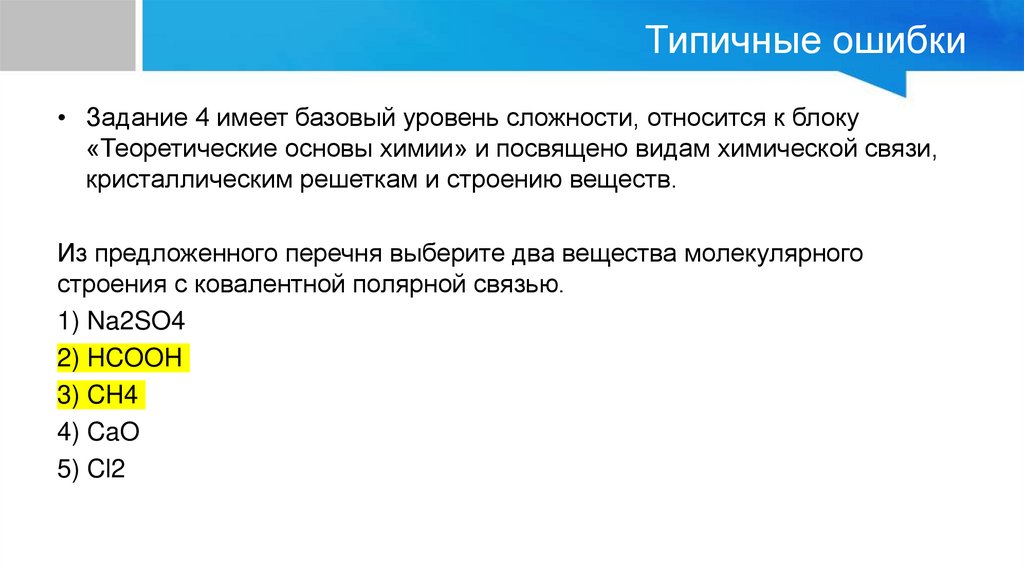 Типичные ошибки

• Задание 4 имеет базовый уровень сложности, относится к блоку «Теоретические основы химии» и посвящено видам химической связи, кристаллическим решеткам и строению веществ.

Из предложенного перечня выберите два вещества молекулярного строения с ковалентной полярной связью.

1) Na2SO4

2) HCOOH

3) CH4

4) CaO

5) Cl2